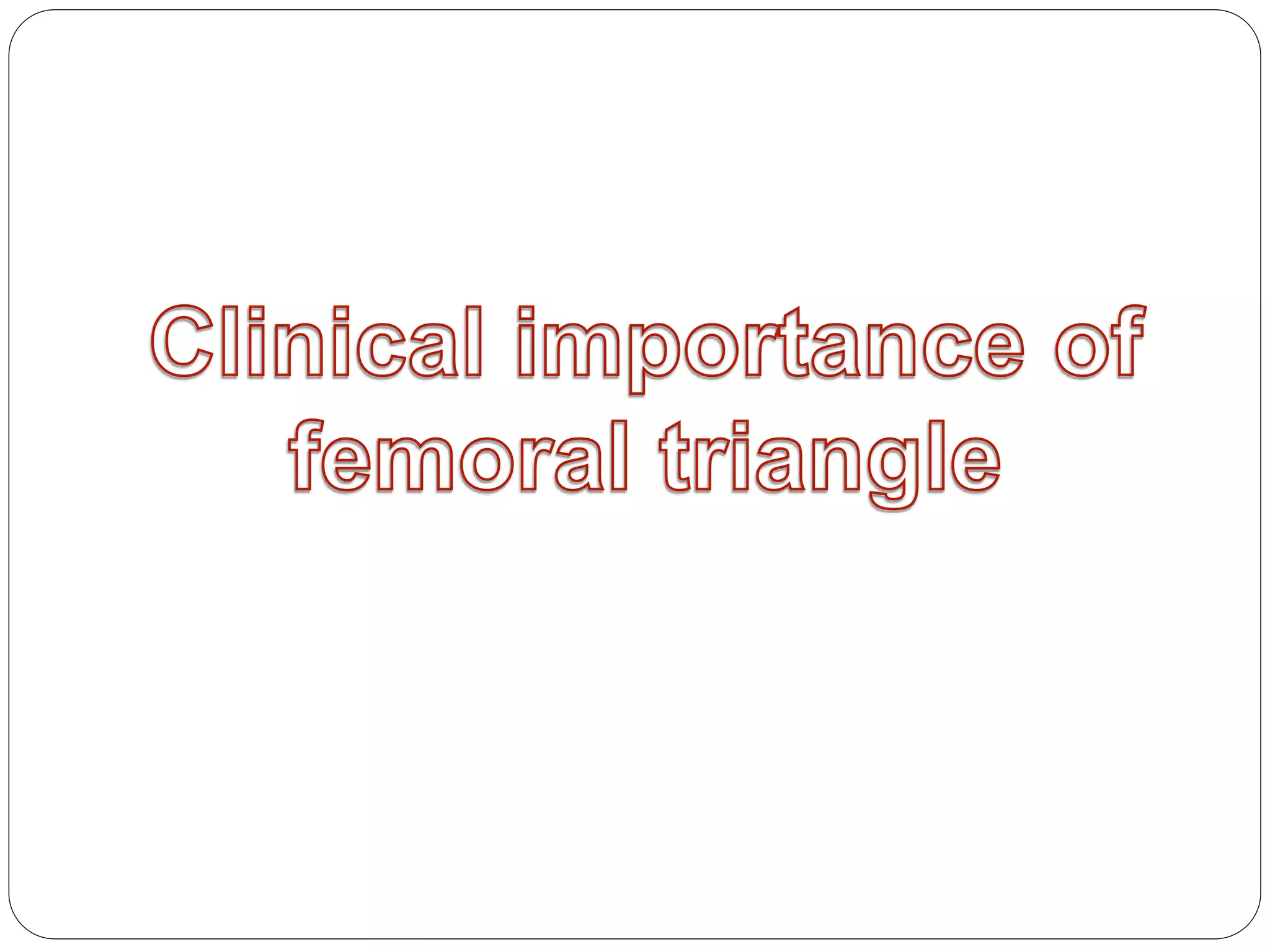 Clinical importance of femoral triangle